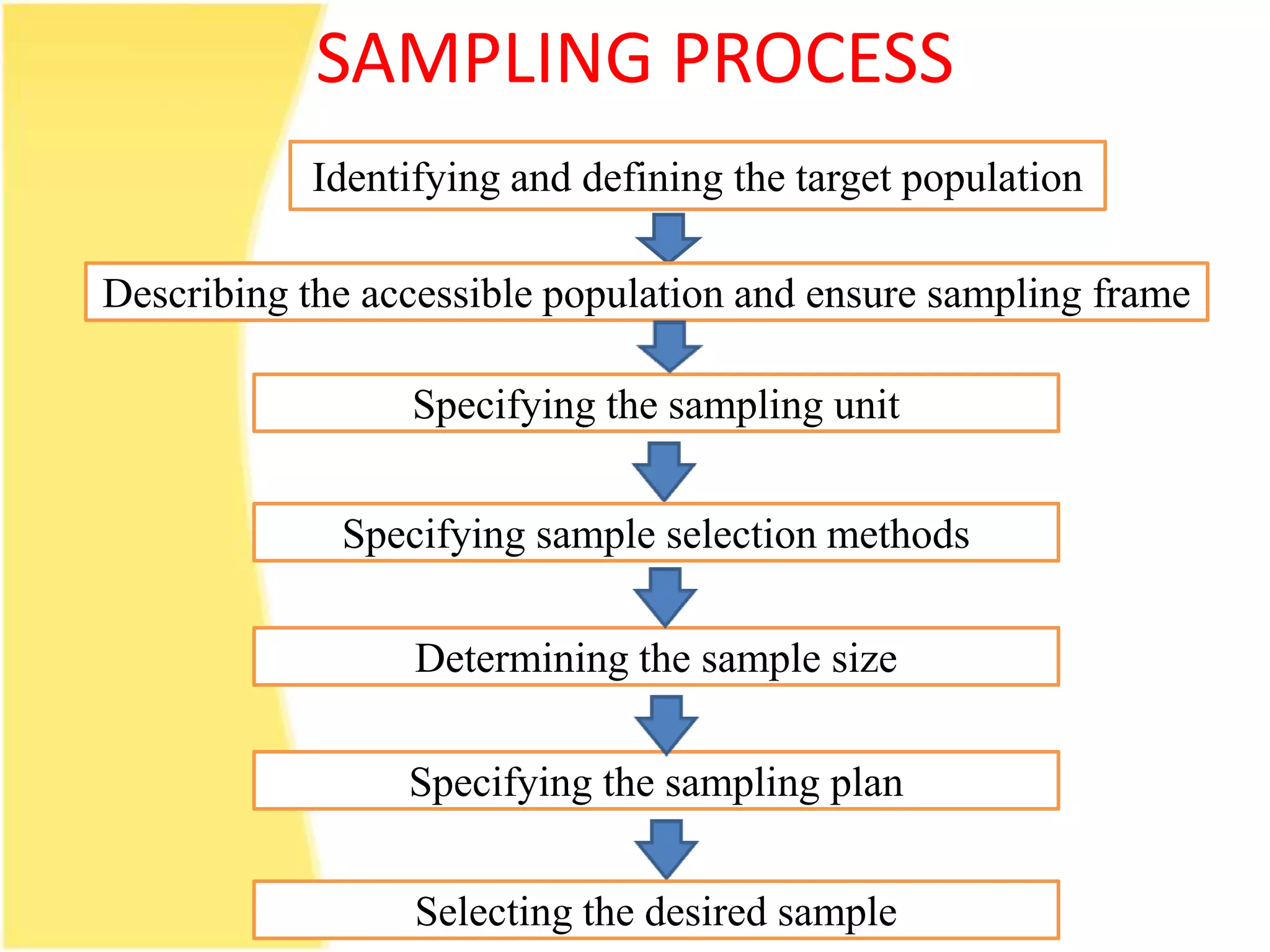 SAMPLING PROCESS

Identifying and defining the target population

Describing the accessible population and ensure sampling frame

Specifying the sampling unit

Specifying sample selection methods

Determining the sample size

Specifying the sampling plan

Selecting the desired sample